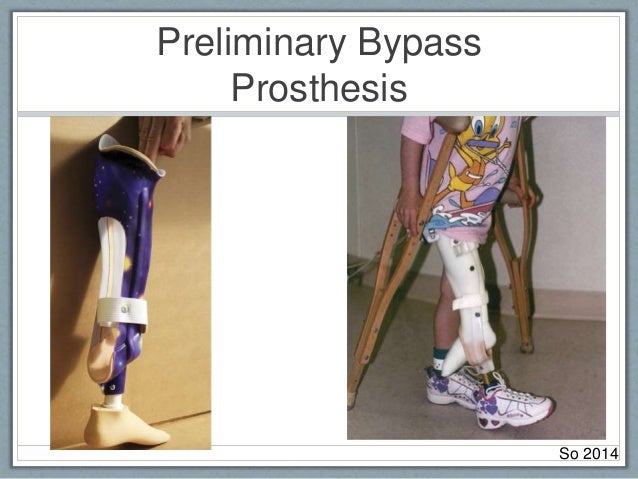 Preliminary Bypass Prosthesis

So 2014